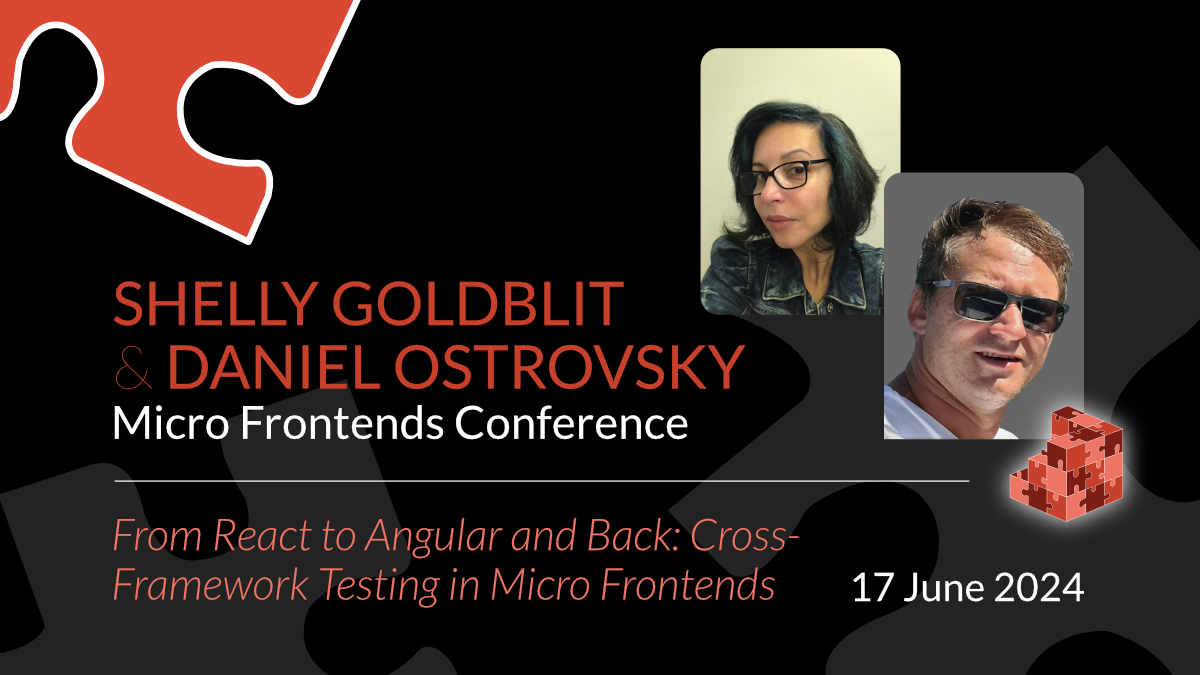 SHELLY GOLDBLIT
& DANIEL OSTROVSKY
Micro Frontends Conference

From React to Angular and Back: Cross-Framework Testing in Micro Frontends

17 June 2024